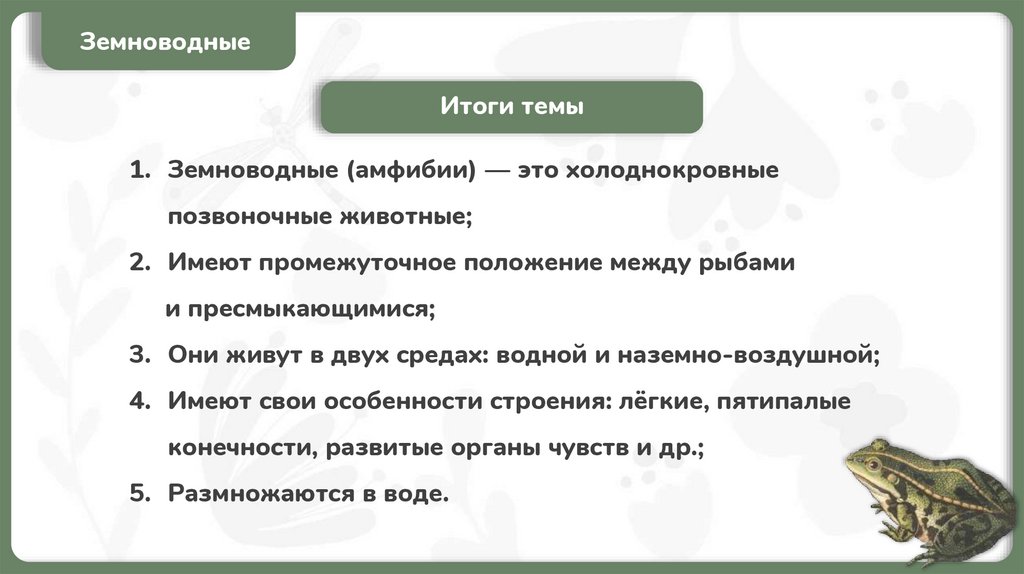 Земноводные

Итоги темы

1. Земноводные (амфибии) — это холоднокровные позвоночные животные;
2. Имеют промежуточное положение между рыбами и пресмыкающимися;
3. Они живут в двух средах: водной и наземно-воздушной;
4. Имеют свои особенности строения: лёгкие, пятипалые конечности, развитые органы чувств и др.;
5. Размножаются в воде.